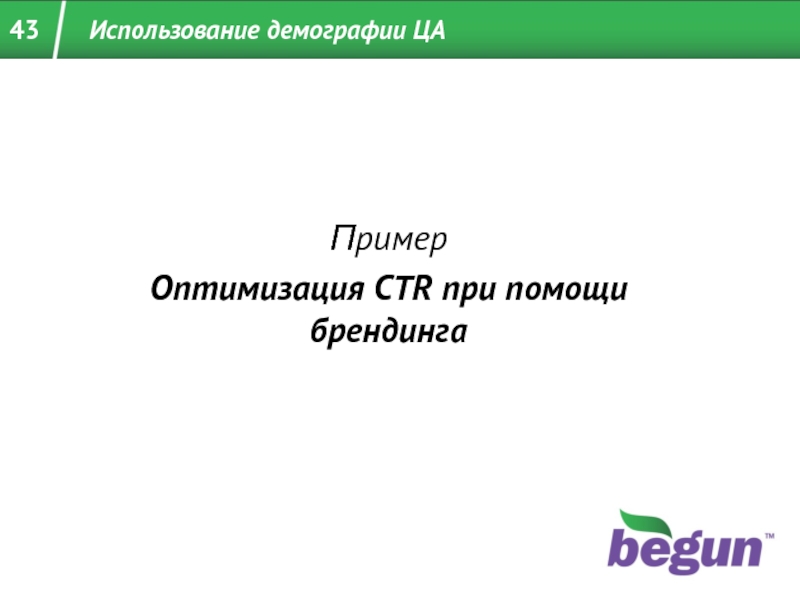 43 Использование демографии ЦА

Пример

Оптимизация CTR при помощи брендинга

begun™